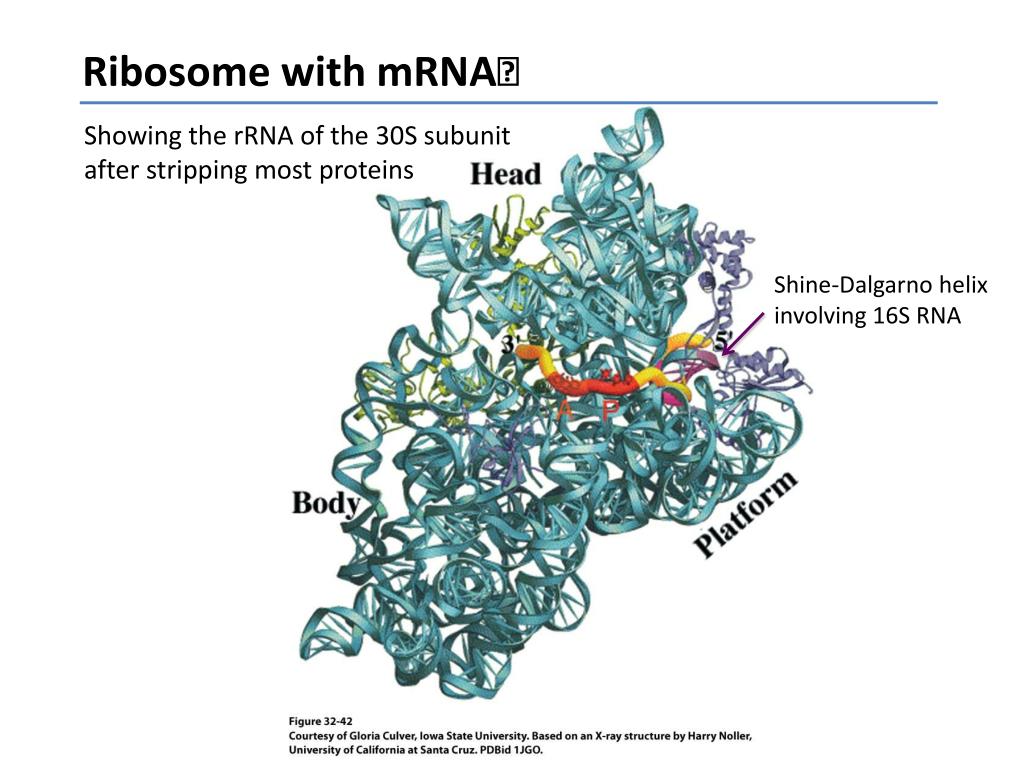 Ribosome with mRNA

Showing the rRNA of the 30S subunit after stripping most proteins

Head

Shine-Dalgarno helix involving 16S RNA

3'

5'

A

P

Body

Platform

Figure 32-42
Courtesy of Gloria Culver, Iowa State University. Based on an X-ray structure by Harry Noller, University of California at Santa Cruz. PDBid 1JGO.